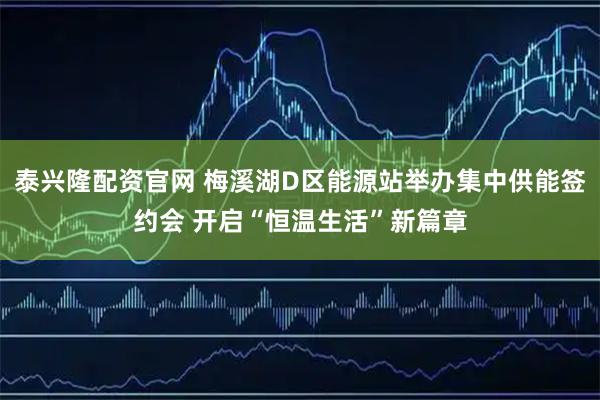 泰兴隆配资官网 梅溪湖D区能源站举办集中供能签约会 开启“恒温生活”新篇章